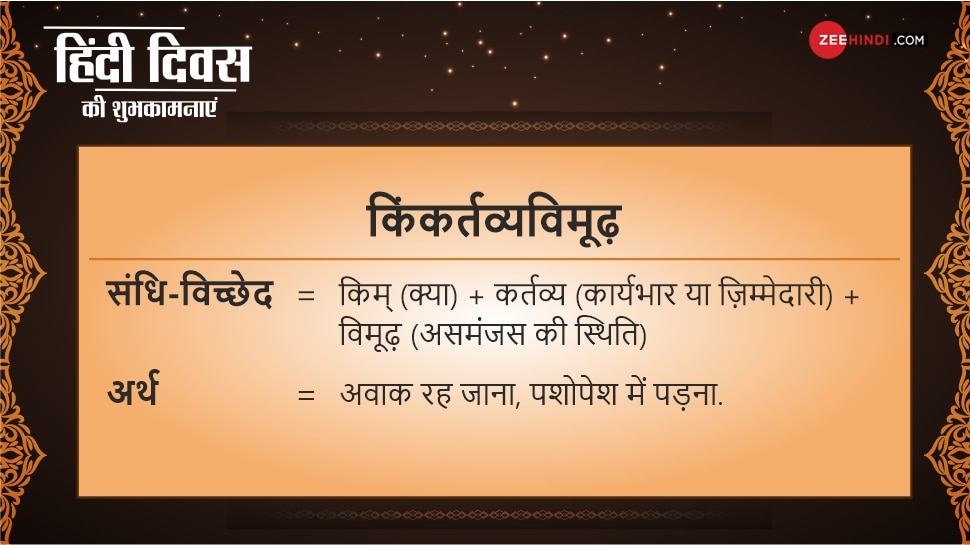 हिंदी दिवस
की शुभकामनाएं

ZEEHINDI.COM

किंकर्तव्यविमूढ़

संधि-विच्छेद = किम् (क्या) + कर्तव्य (कार्यभार या ज़िम्मेदारी) + विमूढ़ (असमंजस की स्थिति)

अर्थ = अवाक रह जाना, पशोपेश में पड़ना.